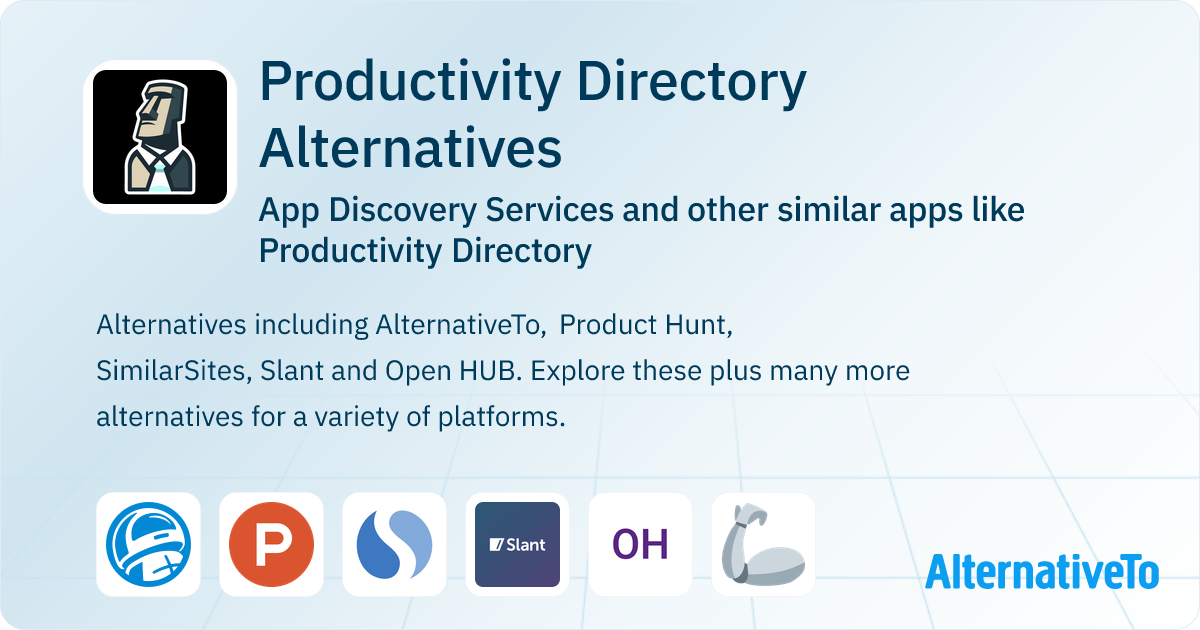 Productivity Directory Alternatives

App Discovery Services and other similar apps like Productivity Directory

Alternatives including AlternativeTo, Product Hunt, SimilarSites, Slant and Open HUB. Explore these plus many more alternatives for a variety of platforms.

P

Slant

OH

AlternativeTo